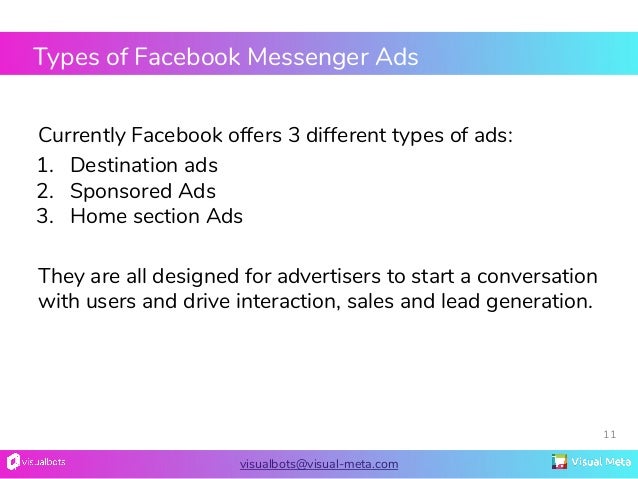 Types of Facebook Messenger Ads

Currently Facebook offers 3 different types of ads:
1. Destination ads
2. Sponsored Ads
3. Home section Ads

They are all designed for advertisers to start a conversation with users and drive interaction, sales and lead generation.

11

visualbots

visualbots@visual-meta.com

Visual Meta